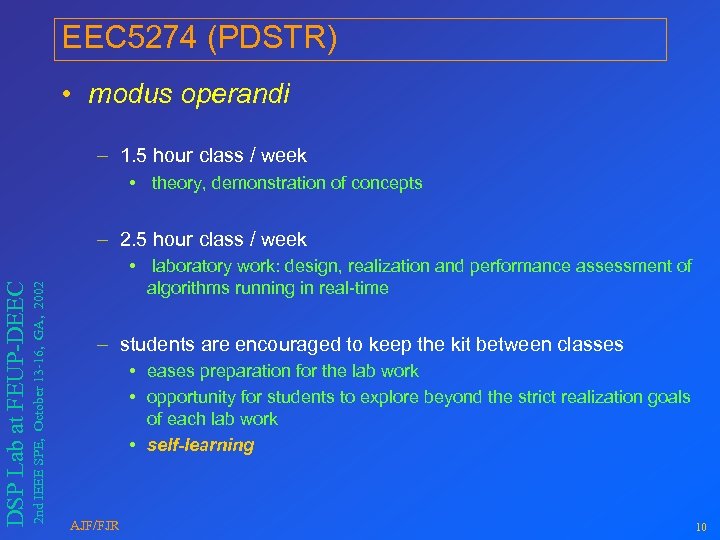 EEC5274 (PDSTR)

• modus operandi

– 1.5 hour class / week
• theory, demonstration of concepts

– 2.5 hour class / week
• laboratory work: design, realization and performance assessment of algorithms running in real-time

– students are encouraged to keep the kit between classes
• eases preparation for the lab work
• opportunity for students to explore beyond the strict realization goals of each lab work
• self-learning

DSP Lab at FEUP-DEEC
2nd IEEE SPE, October 13-16, GA, 2002

AJF/FJR

10